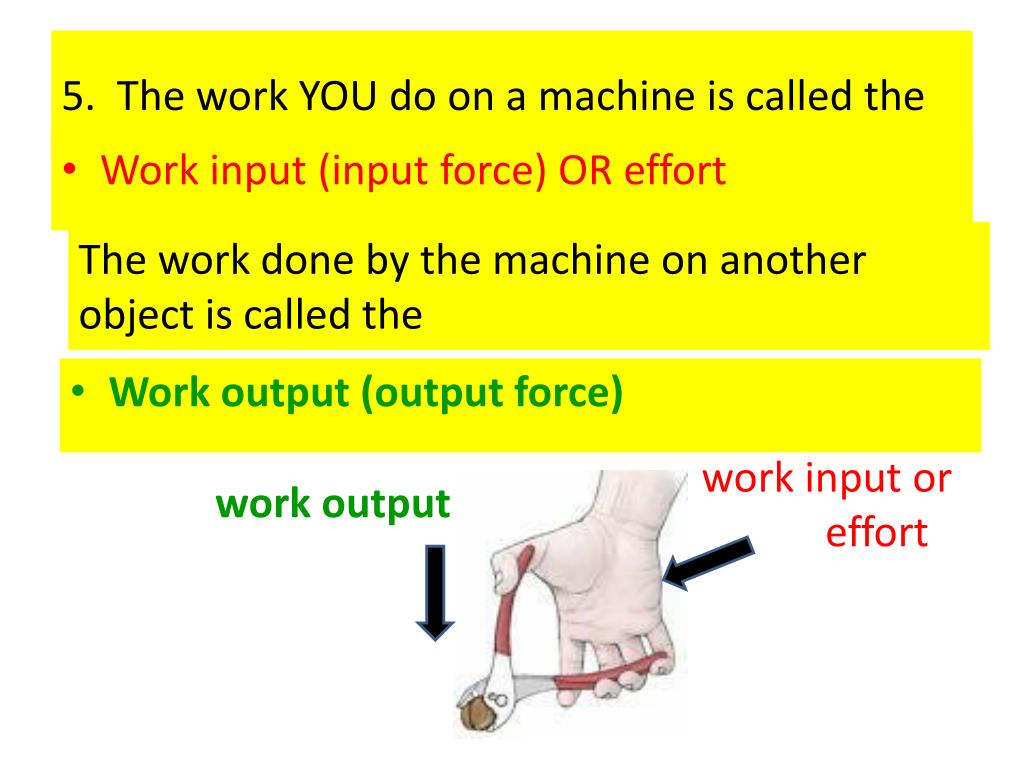 5. The work YOU do on a machine is called the

• Work input (input force) OR effort

The work done by the machine on another object is called the

• Work output (output force)

work output

work input or effort